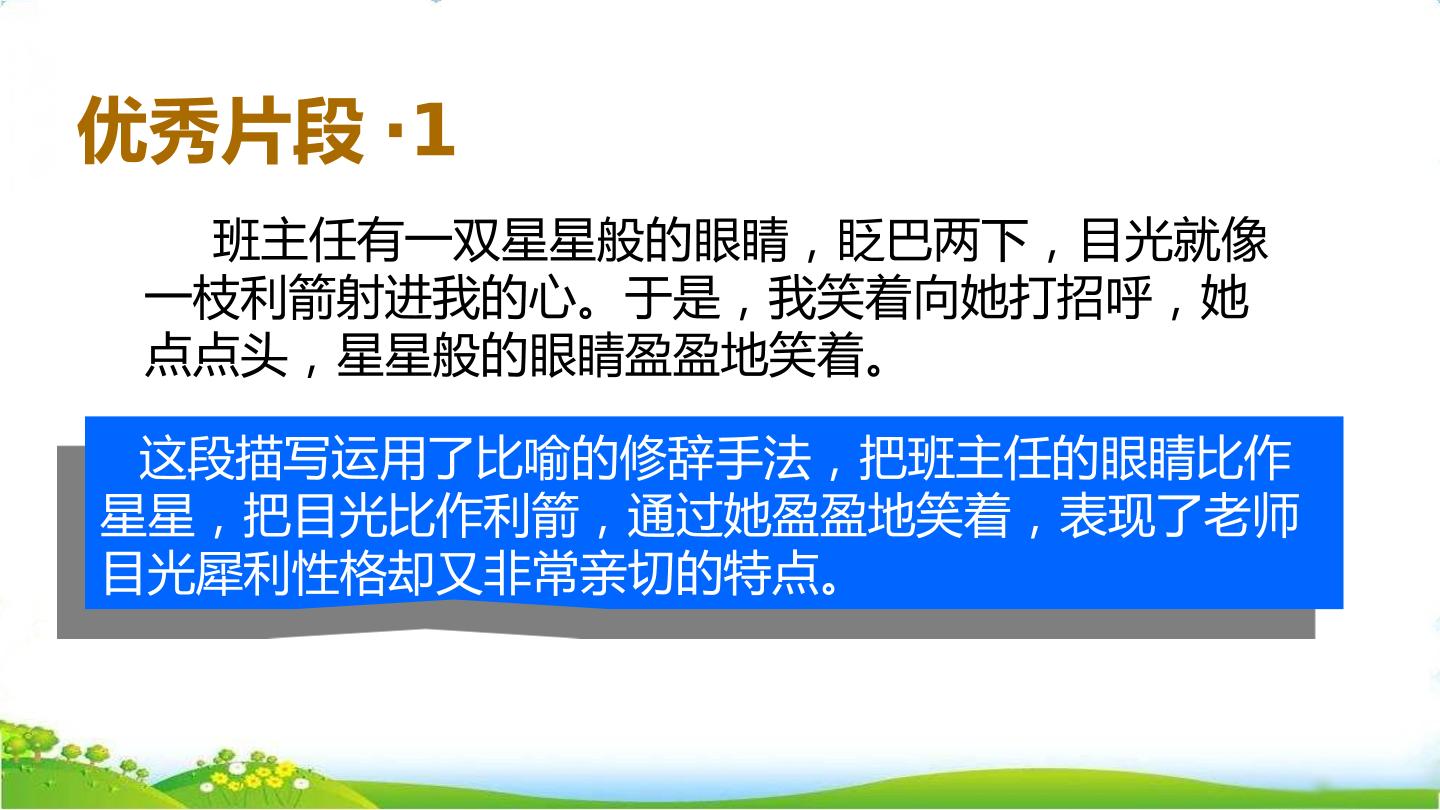 优秀片段 ·1

班主任有一双星星般的眼睛，眨巴两下，目光就像一枝利箭射进我的心。于是，我笑着向她打招呼，她点点头，星星般的眼睛盈盈地笑着。

这段描写运用了比喻的修辞手法，把班主任的眼睛比作星星，把目光比作利箭，通过她盈盈地笑着，表现了老师目光犀利性格却又非常亲切的特点。